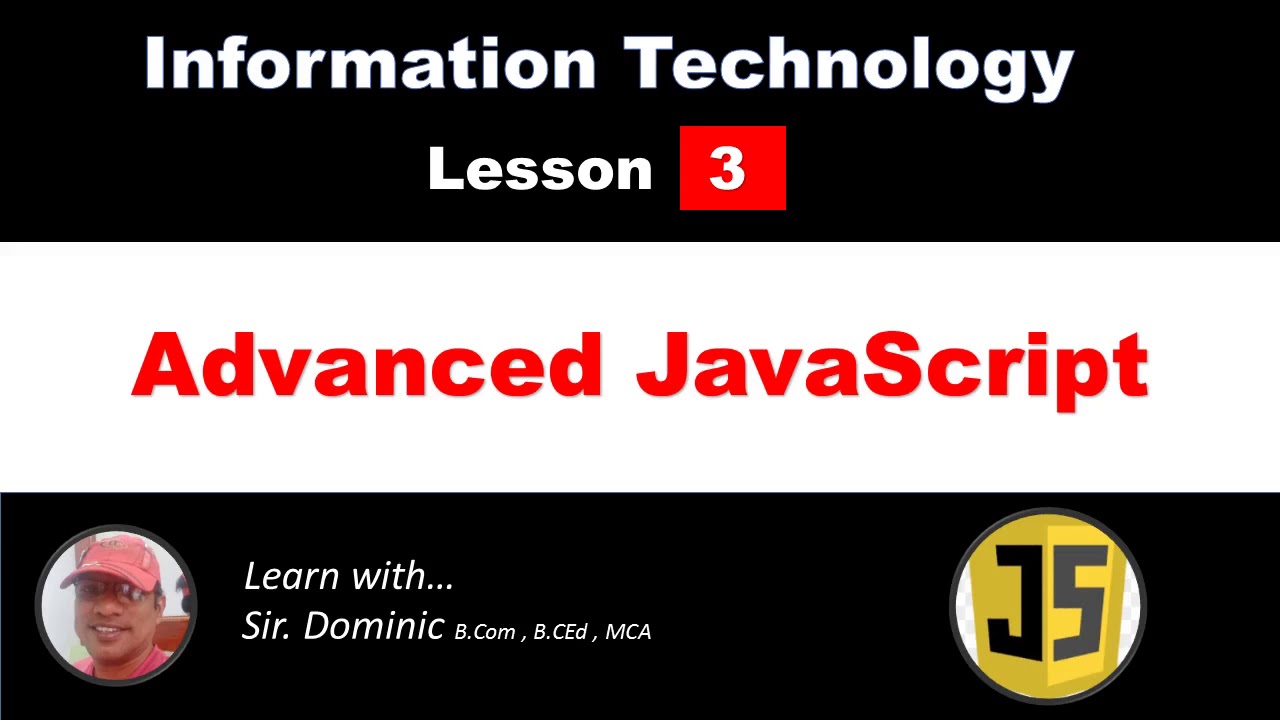 Information Technology
Lesson 3

Advanced JavaScript

Learn with…
Sir. Dominic B.Com , B.CEd , MCA

JS